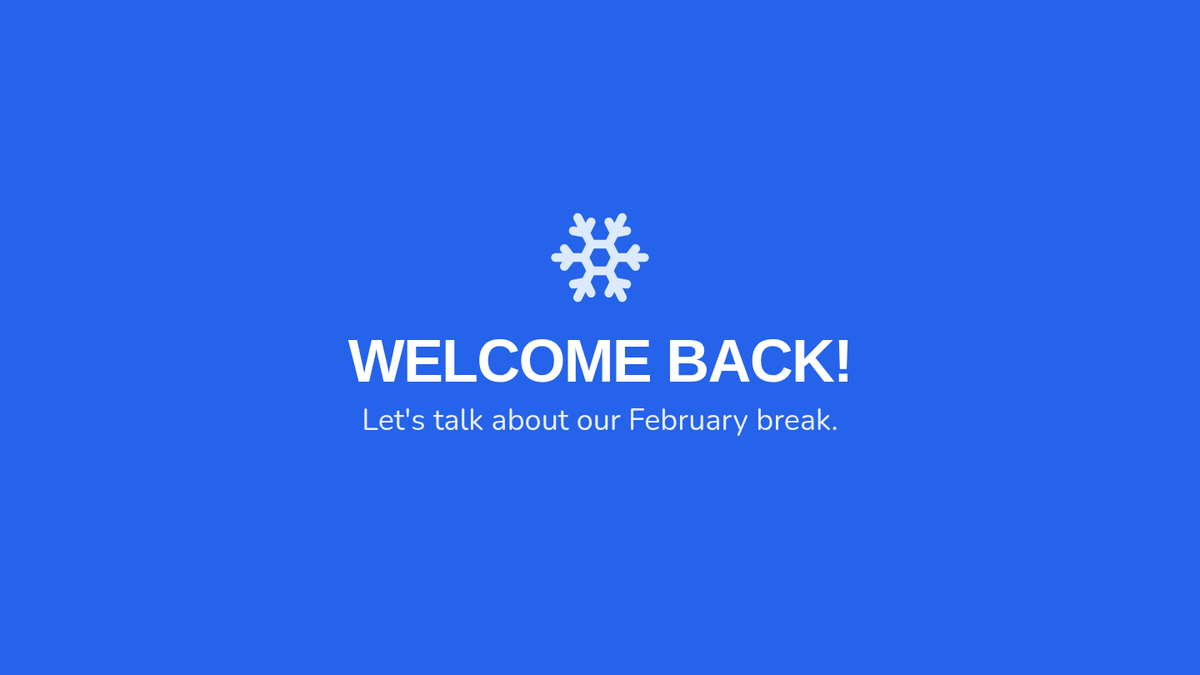 WELCOME BACK!

Let's talk about our February break.